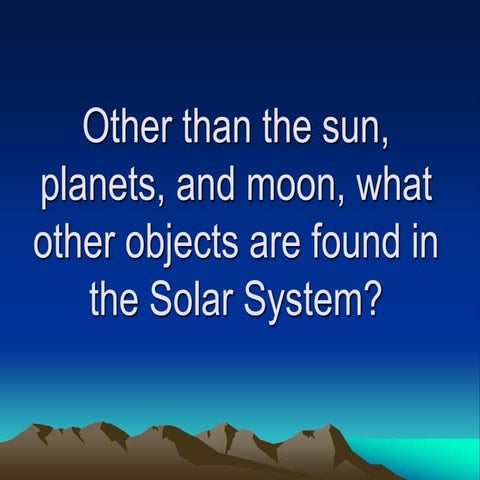 Other than the sun, planets, and moon, what other objects are found in the Solar System?